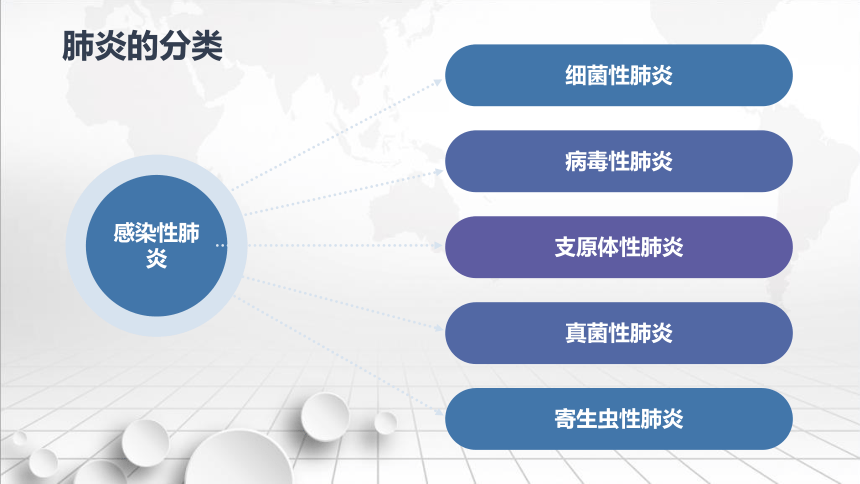 肺炎的分类

感染性肺炎

细菌性肺炎

病毒性肺炎

支原体性肺炎

真菌性肺炎

寄生虫性肺炎